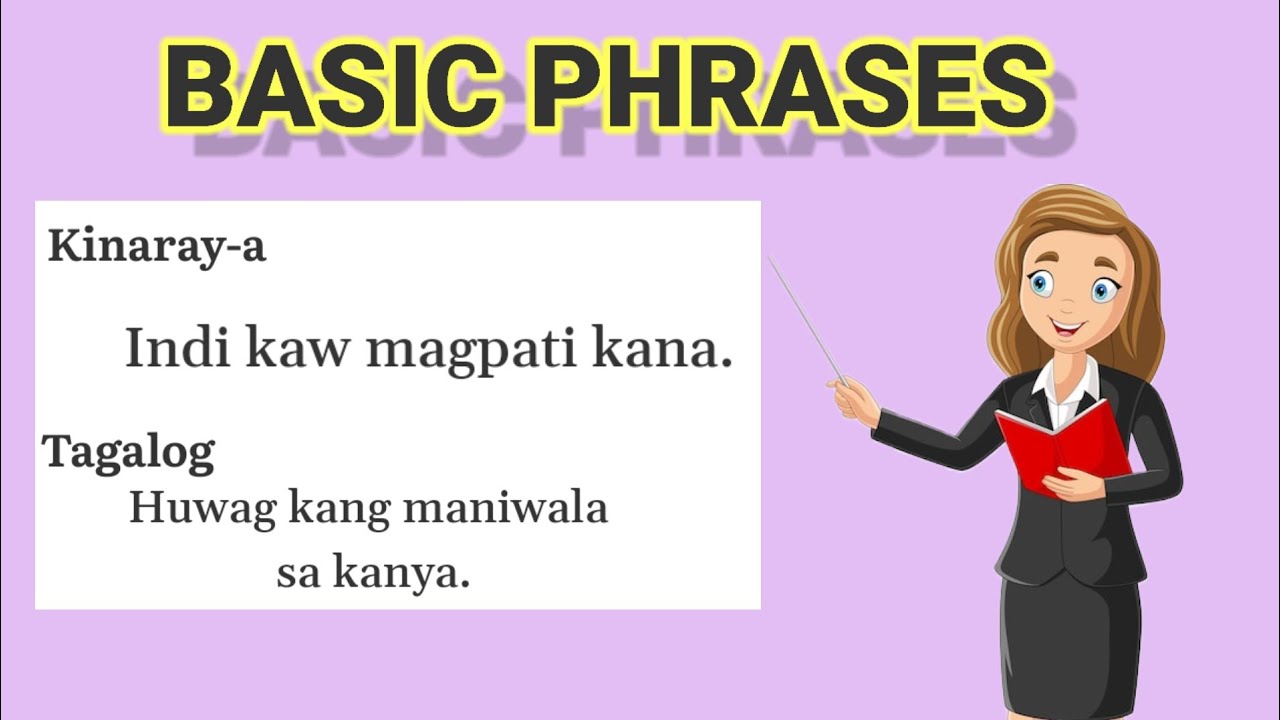 BASIC PHRASES

Kinaray-a

Indi kaw magpati kana.

Tagalog

Huwag kang maniwala sa kanya.